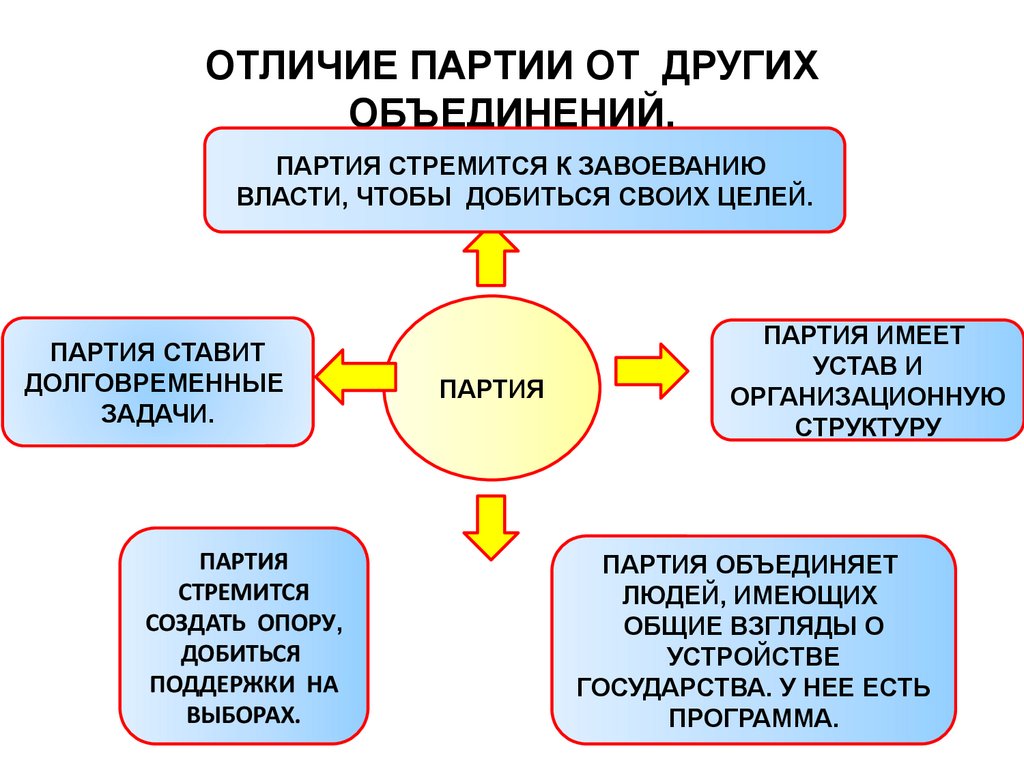 ОТЛИЧИЕ ПАРТИИ ОТ ДРУГИХ ОБЪЕДИНЕНИЙ.

ПАРТИЯ СТРЕМИТСЯ К ЗАВОЕВАНИЮ ВЛАСТИ, ЧТОБЫ ДОБИТЬСЯ СВОИХ ЦЕЛЕЙ.

ПАРТИЯ СТАВИТ ДОЛГОВРЕМЕННЫЕ ЗАДАЧИ.

ПАРТИЯ

ПАРТИЯ ИМЕЕТ УСТАВ И ОРГАНИЗАЦИОННУЮ СТРУКТУРУ

ПАРТИЯ СТРЕМИТСЯ СОЗДАТЬ ОПОРУ, ДОБИТЬСЯ ПОДДЕРЖКИ НА ВЫБОРАХ.

ПАРТИЯ ОБЪЕДИНЯЕТ ЛЮДЕЙ, ИМЕЮЩИХ ОБЩИЕ ВЗГЛЯДЫ О УСТРОЙСТВЕ ГОСУДАРСТВА. У НЕЕ ЕСТЬ ПРОГРАММА.